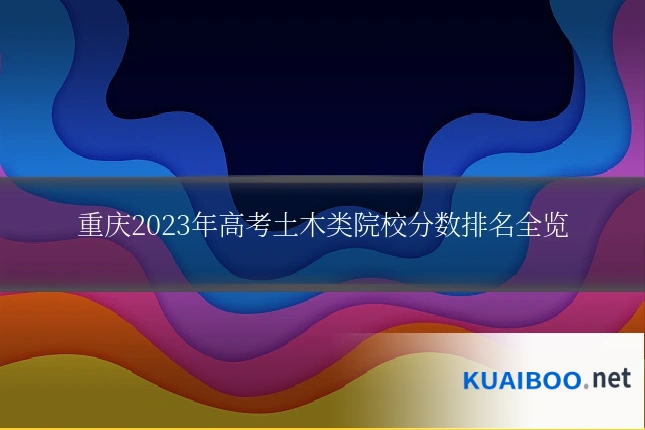 重庆2023年高考土木类院校分数排名全览

KUAIBOO.net